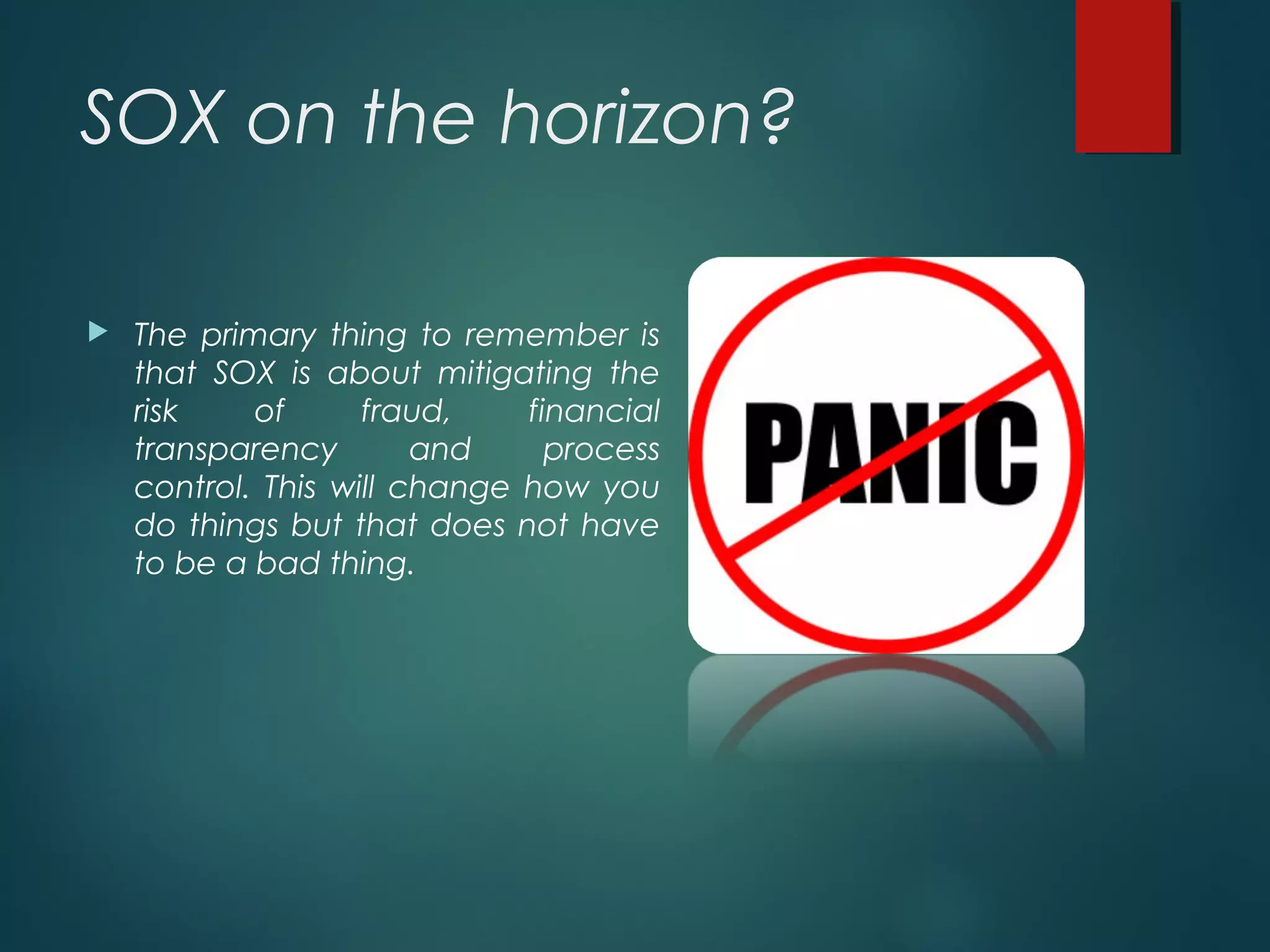 SOX on the horizon?

The primary thing to remember is that SOX is about mitigating the risk of fraud, financial transparency and process control. This will change how you do things but that does not have to be a bad thing.

PANIC